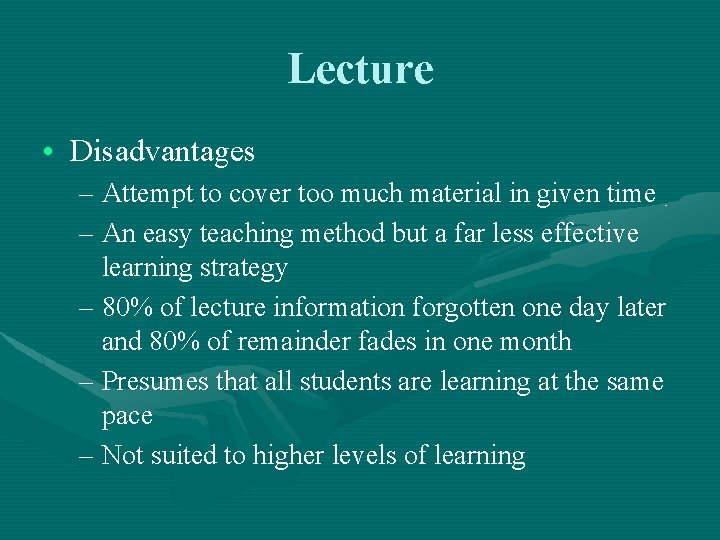 Lecture

• Disadvantages
– Attempt to cover too much material in given time
– An easy teaching method but a far less effective learning strategy
– 80% of lecture information forgotten one day later and 80% of remainder fades in one month
– Presumes that all students are learning at the same pace
– Not suited to higher levels of learning